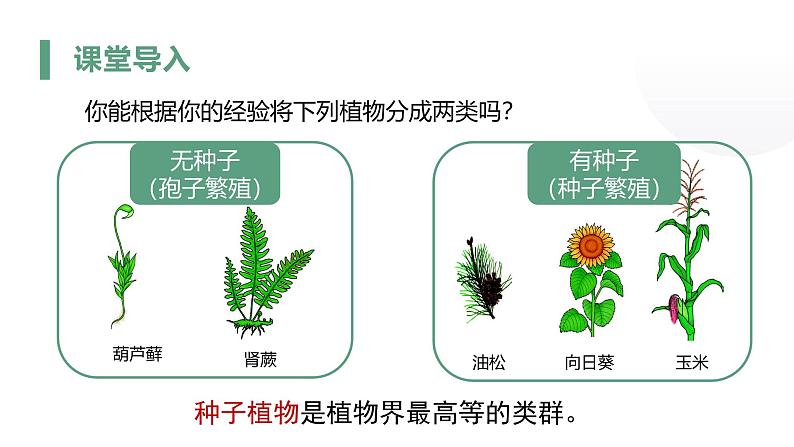 课堂导入

你能根据你的经验将下列植物分成两类吗？

无种子
（孢子繁殖）

葫芦藓

肾蕨

有种子
（种子繁殖）

油松

向日葵

玉米

种子植物是植物界最高等的类群。